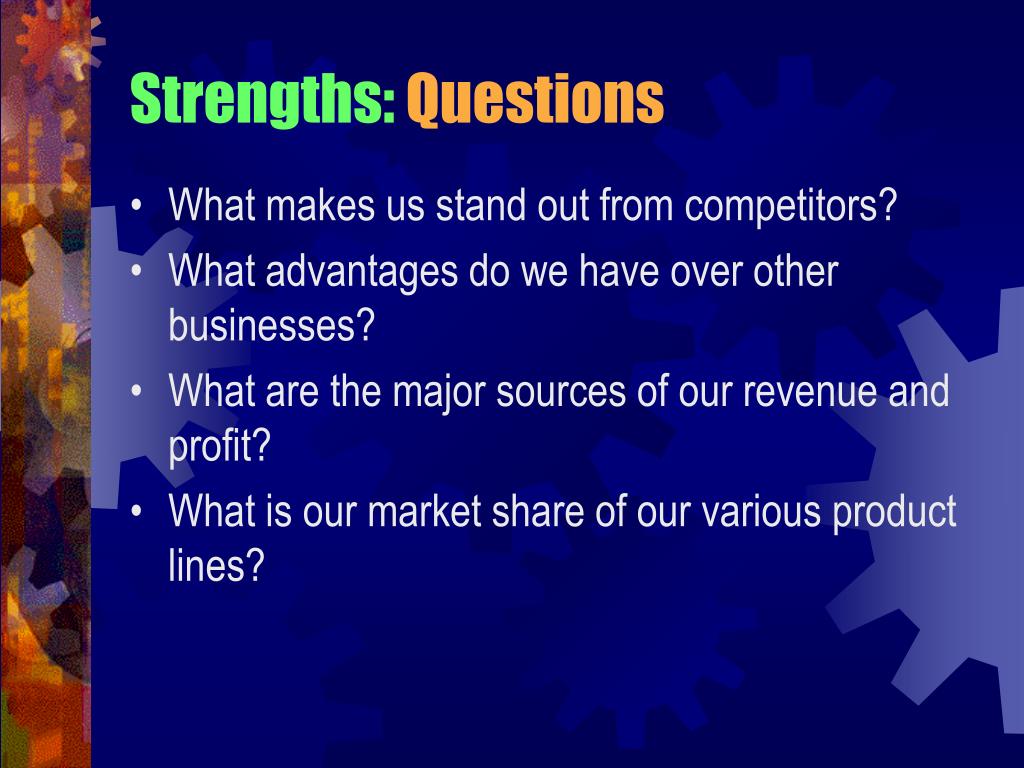 Strengths: Questions

• What makes us stand out from competitors?
• What advantages do we have over other businesses?
• What are the major sources of our revenue and profit?
• What is our market share of our various product lines?